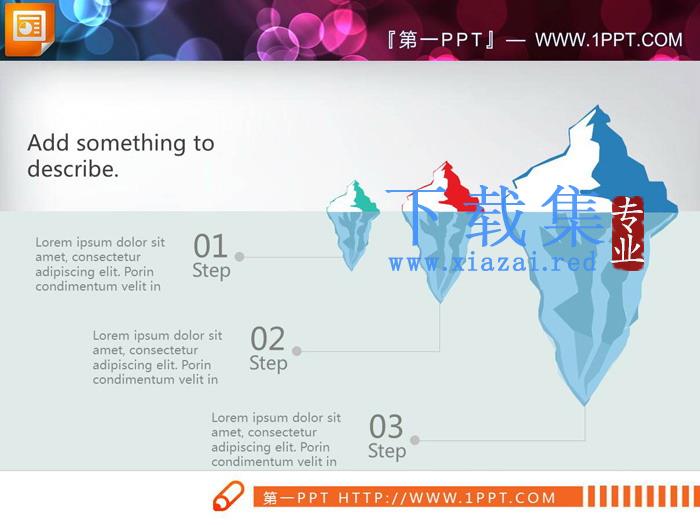 『第一PPT』— WWW.1PPT.COM

Add something to describe.

下载集 专业
www.xiazai.red

Lorem ipsum dolor sit amet, consectetur adipiscing elit. Porin condimentum velit in

01
Step

Lorem ipsum dolor sit amet, consectetur adipiscing elit. Porin condimentum velit in

02
Step

Lorem ipsum dolor sit amet, consectetur adipiscing elit. Porin condimentum velit in

03
Step

第一PPT HTTP://WWW.1PPT.COM